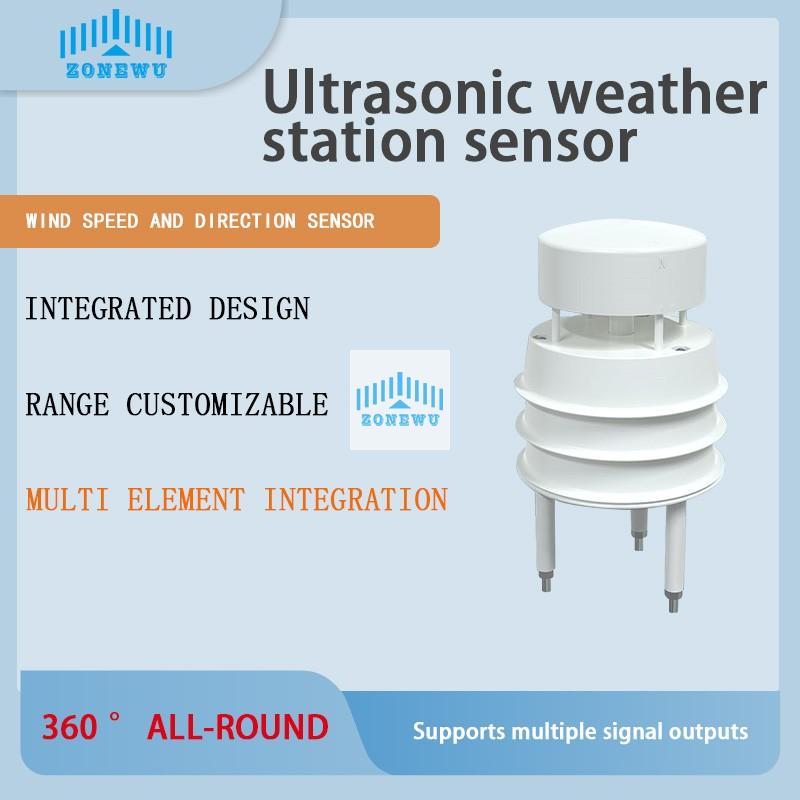 ZONEWU

Ultrasonic weather station sensor

WIND SPEED AND DIRECTION SENSOR

INTEGRATED DESIGN

RANGE CUSTOMIZABLE

ZONEWU

MULTI ELEMENT INTEGRATION

360° ALL-ROUND

Supports multiple signal outputs